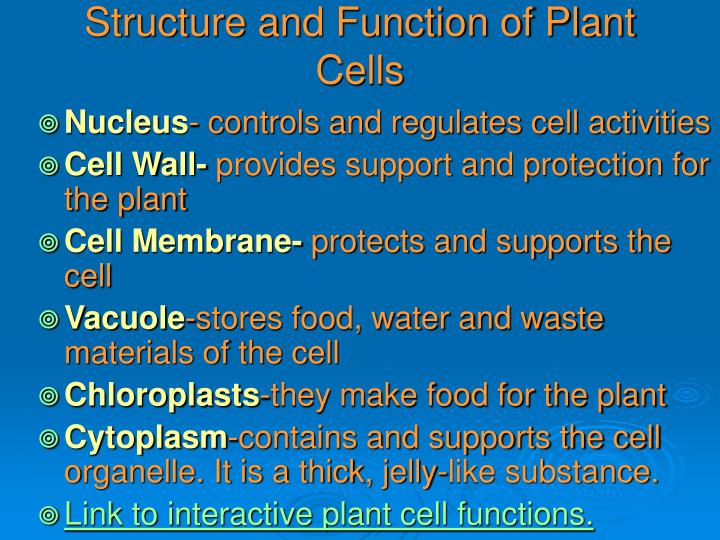 Structure and Function of Plant Cells

Nucleus- controls and regulates cell activities

Cell Wall- provides support and protection for the plant

Cell Membrane- protects and supports the cell

Vacuole-stores food, water and waste materials of the cell

Chloroplasts-they make food for the plant

Cytoplasm-contains and supports the cell organelle. It is a thick, jelly-like substance.

Link to interactive plant cell functions.